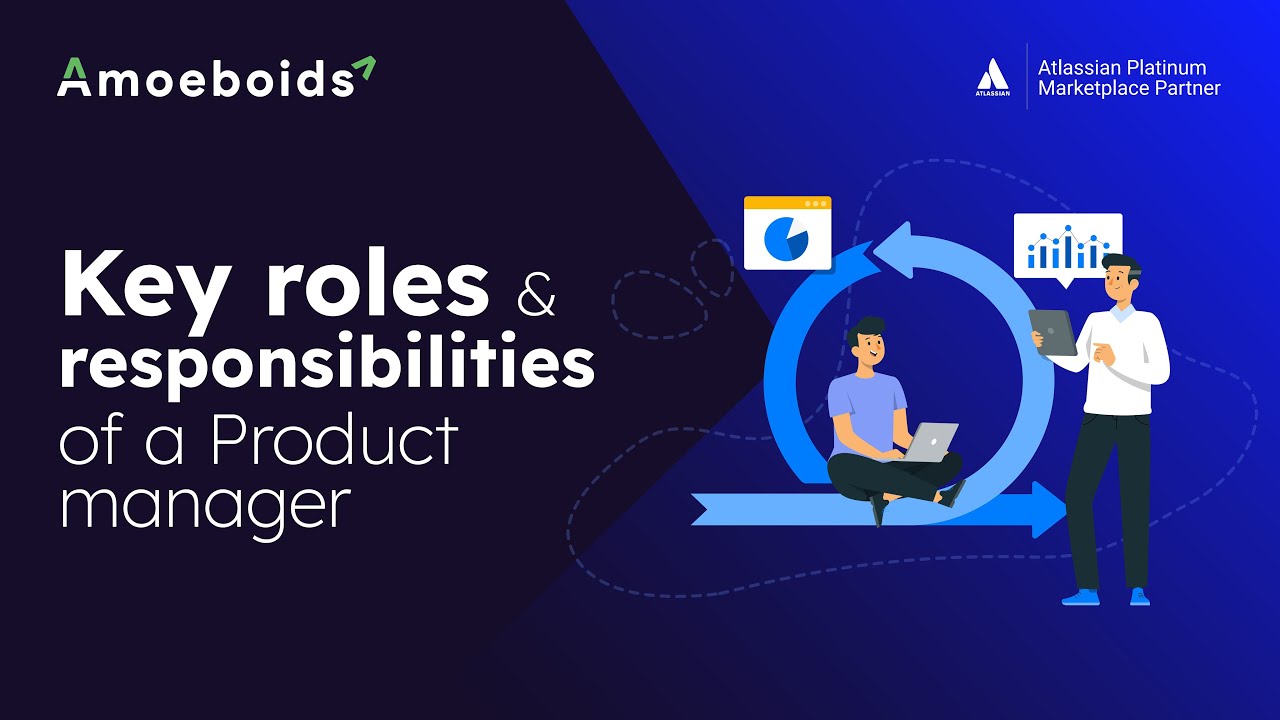 Amoeboids

ATLASSIAN
Atlassian Platinum Marketplace Partner

Key roles & responsibilities of a Product manager